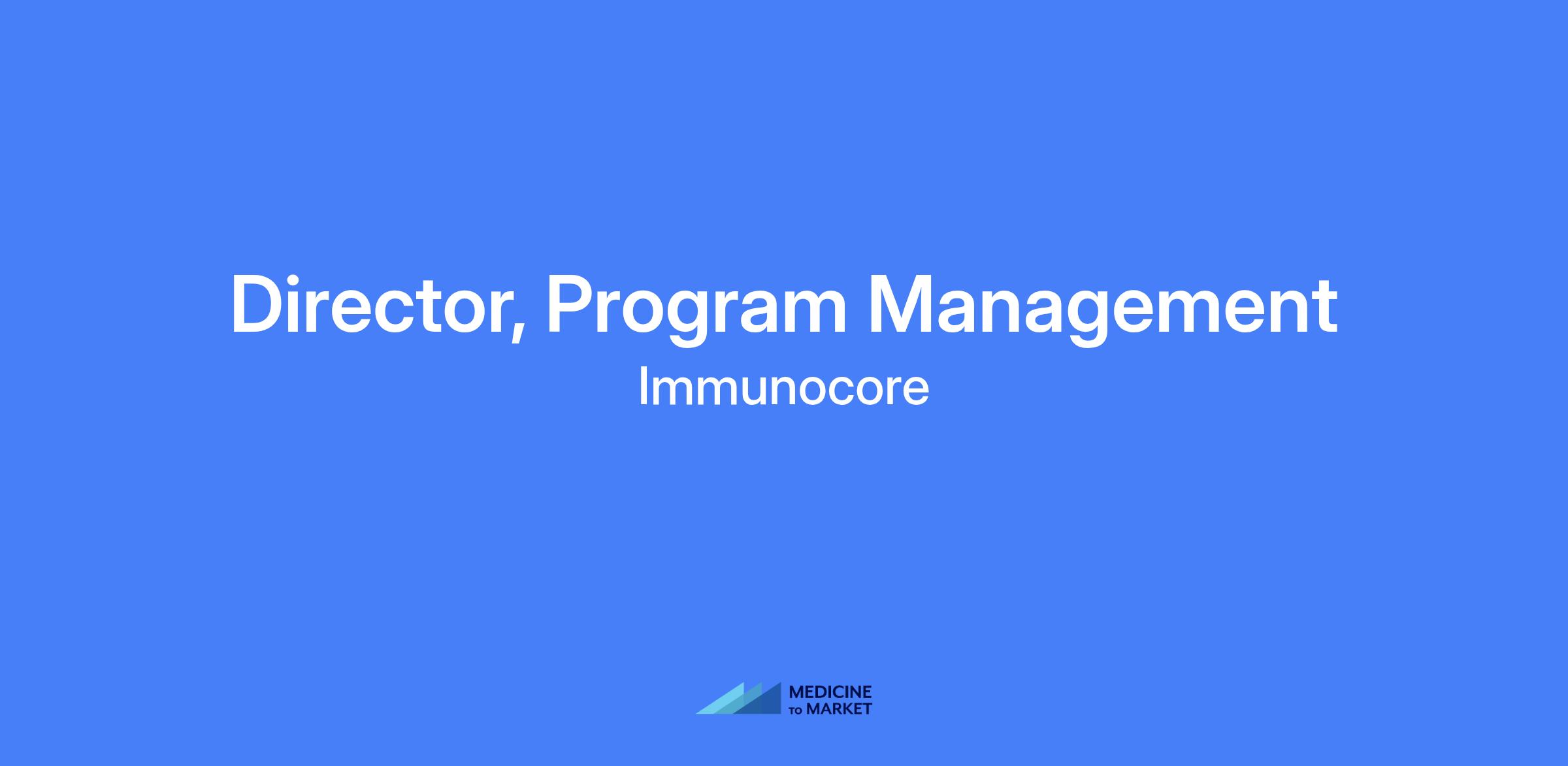 Director, Program Management

Immunocore

MEDICINE
TO MARKET